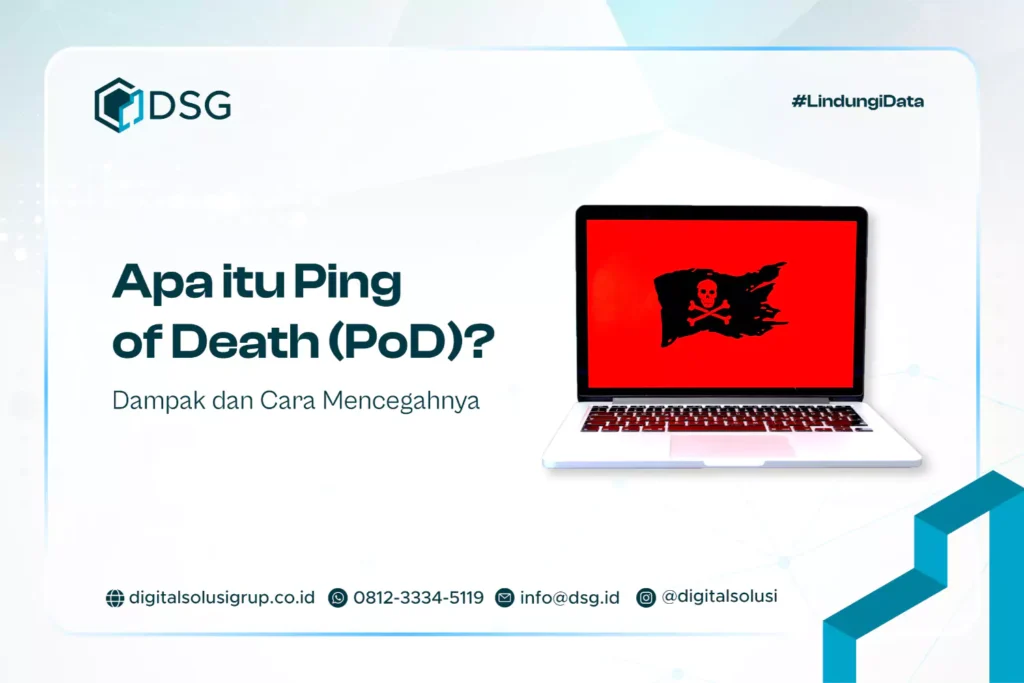 DSG

#LindungiData

Apa itu Ping of Death (PoD)?

Dampak dan Cara Mencegahnya

digitalsolusigrup.co.id 0812-3334-5119 info@dsg.id @digitalsolusi